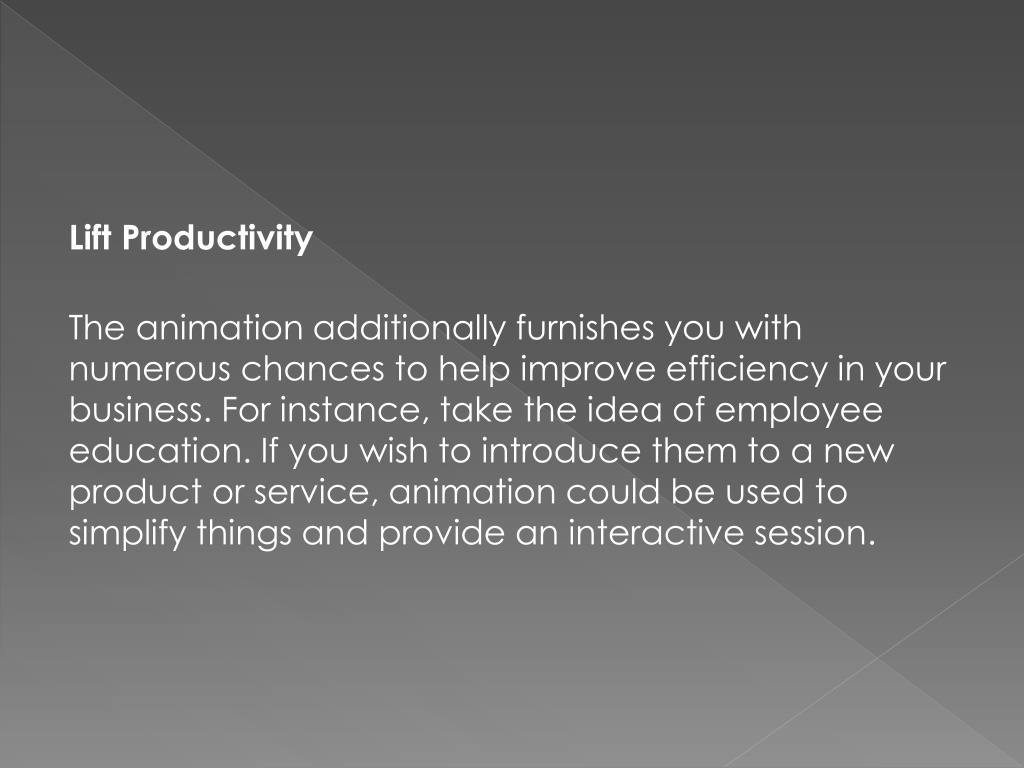 Lift Productivity

The animation additionally furnishes you with numerous chances to help improve efficiency in your business. For instance, take the idea of employee education. If you wish to introduce them to a new product or service, animation could be used to simplify things and provide an interactive session.